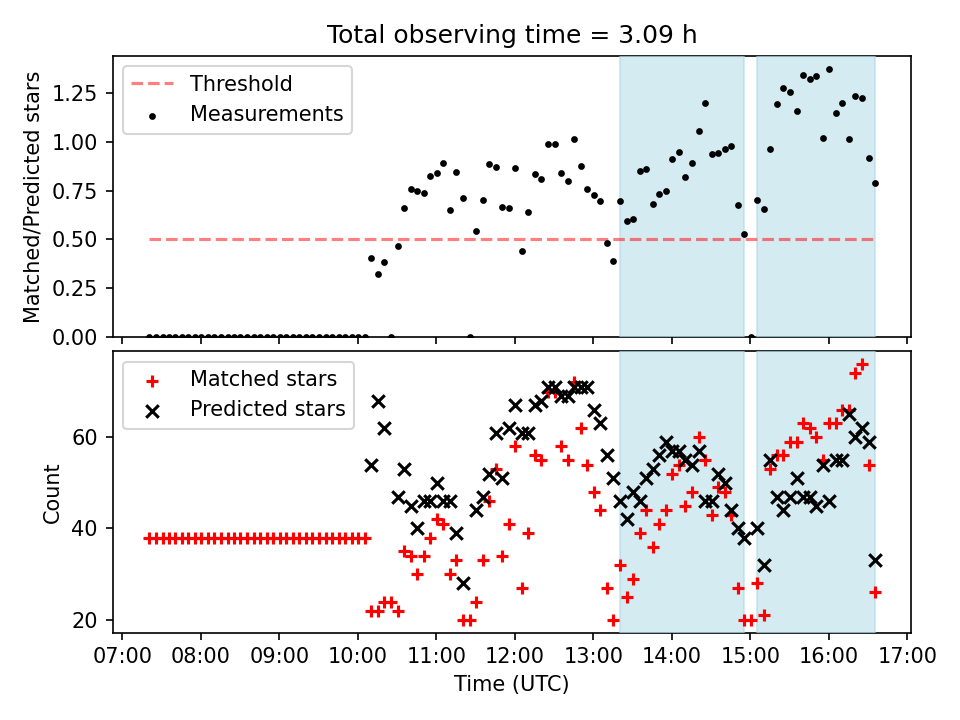 Total observing time = 3.09 h

Threshold
Measurements

Matched/Predicted stars

1.25
1.00
0.75
0.50
0.25
0.00

Matched stars
Predicted stars

Count

60
40
20

07:00 08:00 09:00 10:00 11:00 12:00 13:00 14:00 15:00 16:00 17:00

Time (UTC)